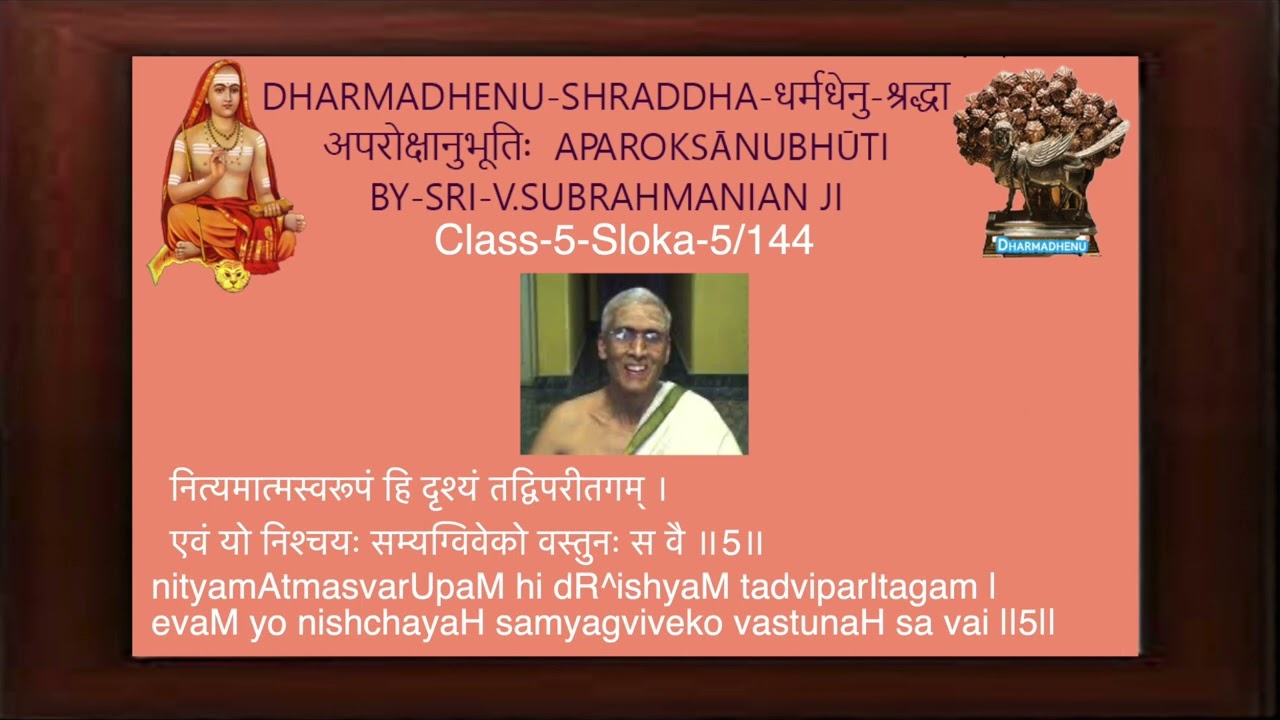 DHARMADHENU-SHRADDHA-धर्मधेनु-श्रद्धा
अपरोक्षानुभूतिः APAROKSĀNUBHŪTI
BY-SRI-V.SUBRAHMANIAN JI
Class-5-Sloka-5/144

DHARMADHENU

नित्यमात्मस्वरूपं हि दृश्यं तद्विपरीतगम् ।
एवं यो निश्चयः सम्यग्विवेको वस्तुनः स वै ॥5॥
nityamAtmasvarUpaM hi dR^ishyaM tadviparItagam l
evaM yo nishchayaH samyagviveko vastunaH sa vai ll5ll